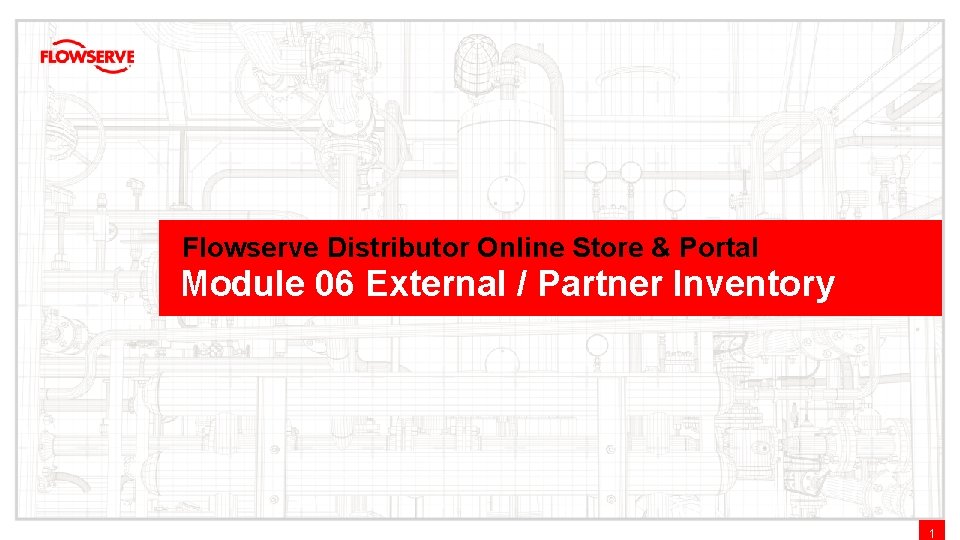 FLOWSERVE

Flowserve Distributor Online Store & Portal

Module 06 External / Partner Inventory

1